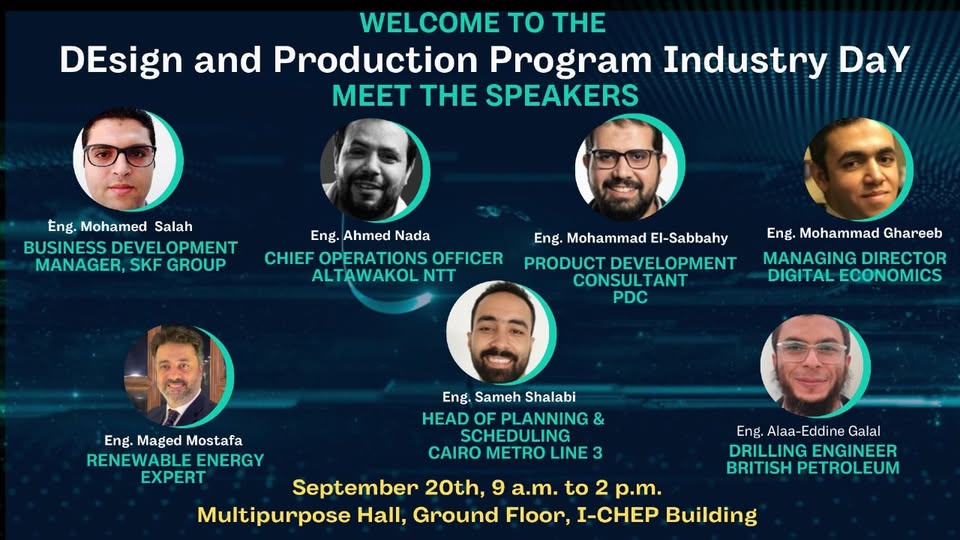 WELCOME TO THE
DEsign and Production Program Industry DaY
MEET THE SPEAKERS

Eng. Mohamed Salah
BUSINESS DEVELOPMENT MANAGER, SKF GROUP

Eng. Ahmed Nada
CHIEF OPERATIONS OFFICER ALTAWAKOL NTT

Eng. Mohammad El-Sabbahy
PRODUCT DEVELOPMENT CONSULTANT PDC

Eng. Mohammad Ghareeb
MANAGING DIRECTOR DIGITAL ECONOMICS

Eng. Maged Mostafa
RENEWABLE ENERGY EXPERT

Eng. Sameh Shalabi
HEAD OF PLANNING & SCHEDULING CAIRO METRO LINE 3

Eng. Alaa-Eddine Galal
DRILLING ENGINEER BRITISH PETROLEUM

September 20th, 9 a.m. to 2 p.m.
Multipurpose Hall, Ground Floor, I-CHEP Building